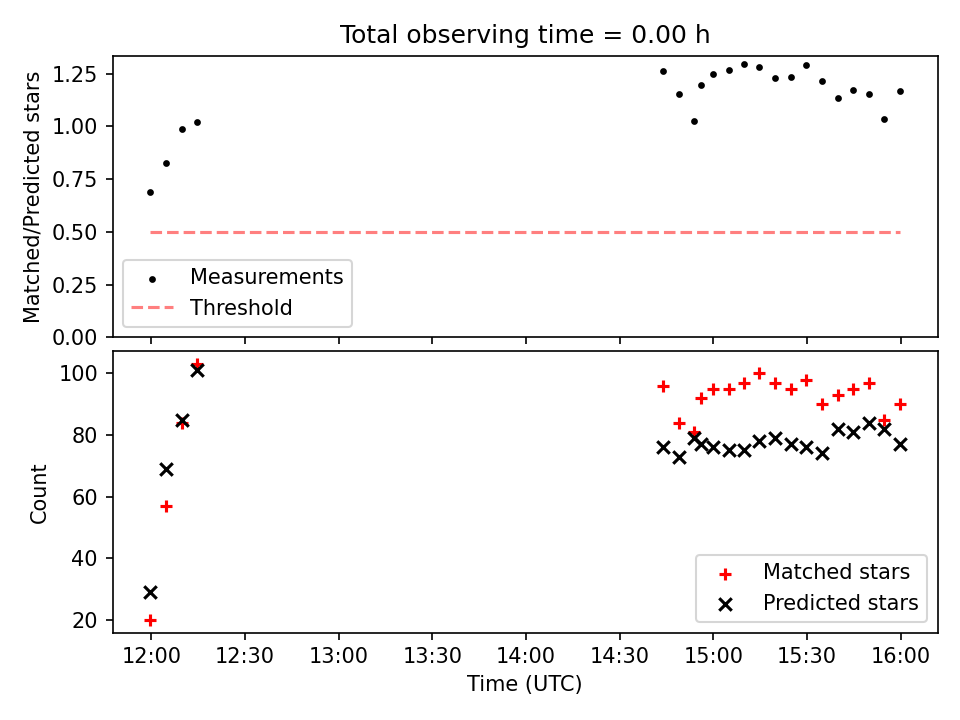 Total observing time = 0.00 h

Matched/Predicted stars

1.25
1.00
0.75
0.50
0.25
0.00

Measurements
Threshold

Count

100
80
60
40
20

Matched stars
Predicted stars

12:00
12:30
13:00
13:30
14:00
14:30
15:00
15:30
16:00

Time (UTC)